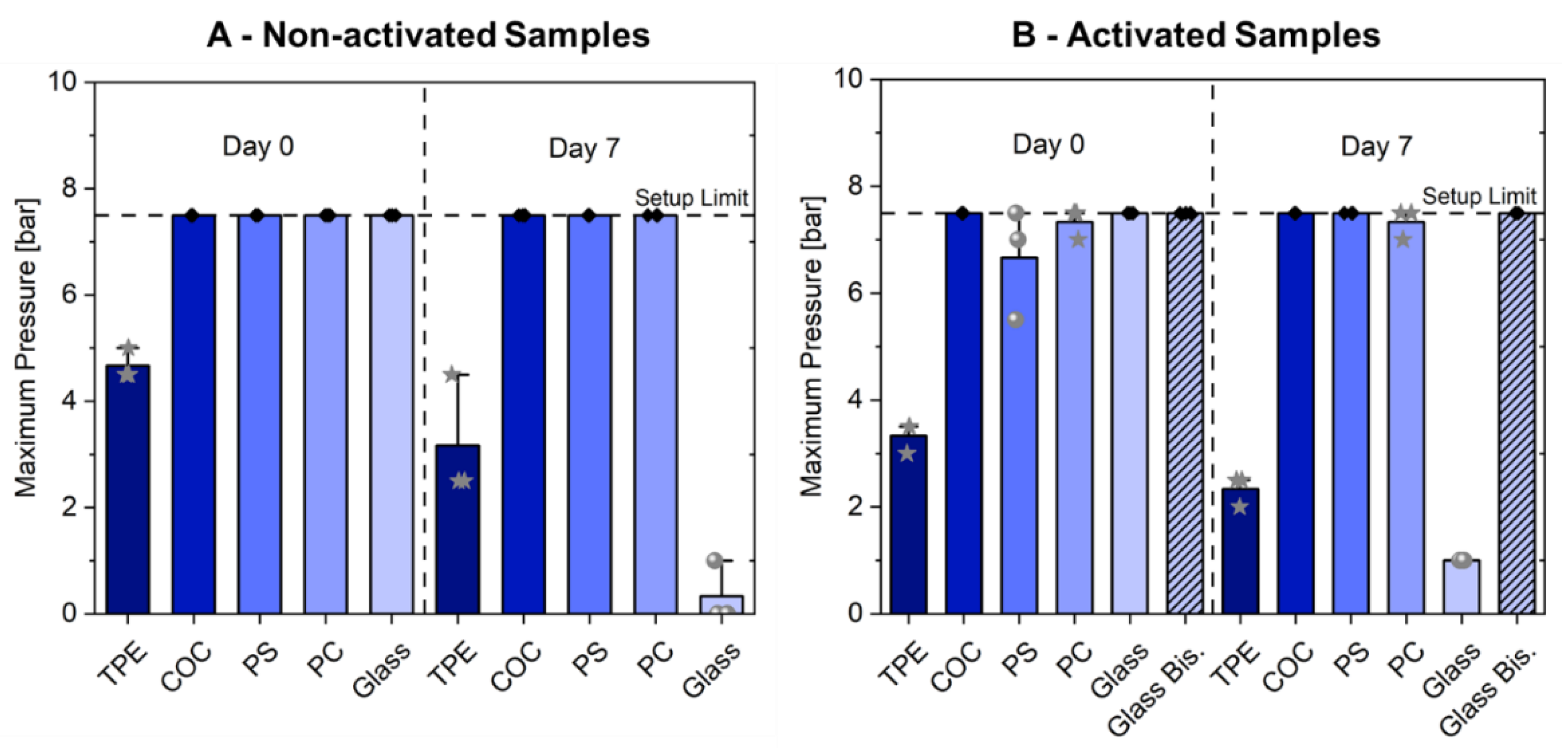 A - Non-activated Samples

Maximum Pressure [bar]

10
8
6
4
2
0

Day 0

Day 7

Setup Limit

TPE COC PS PC Glass TPE COC PS PC Glass

B - Activated Samples

Maximum Pressure [bar]

10
8
6
4
2
0

Day 0

Day 7

Setup Limit

TPE COC PS PC Glass Glass Bis. TPE COC PS PC Glass Glass Bis.